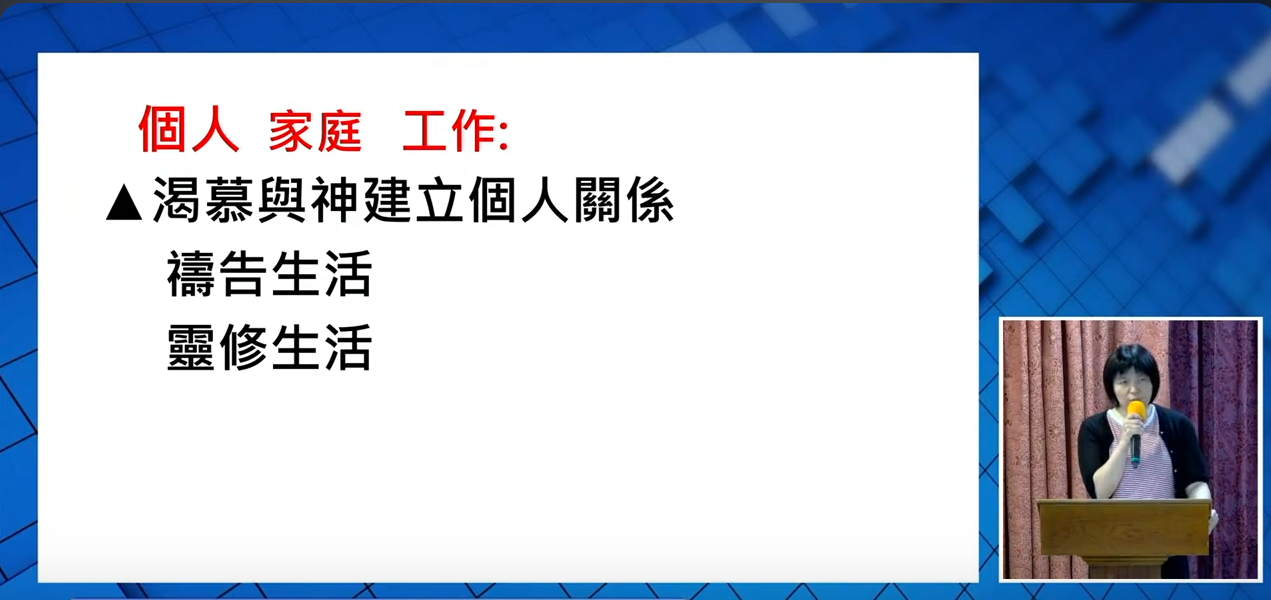 個人 家庭 工作:

▲渴慕與神建立個人關係

禱告生活

靈修生活